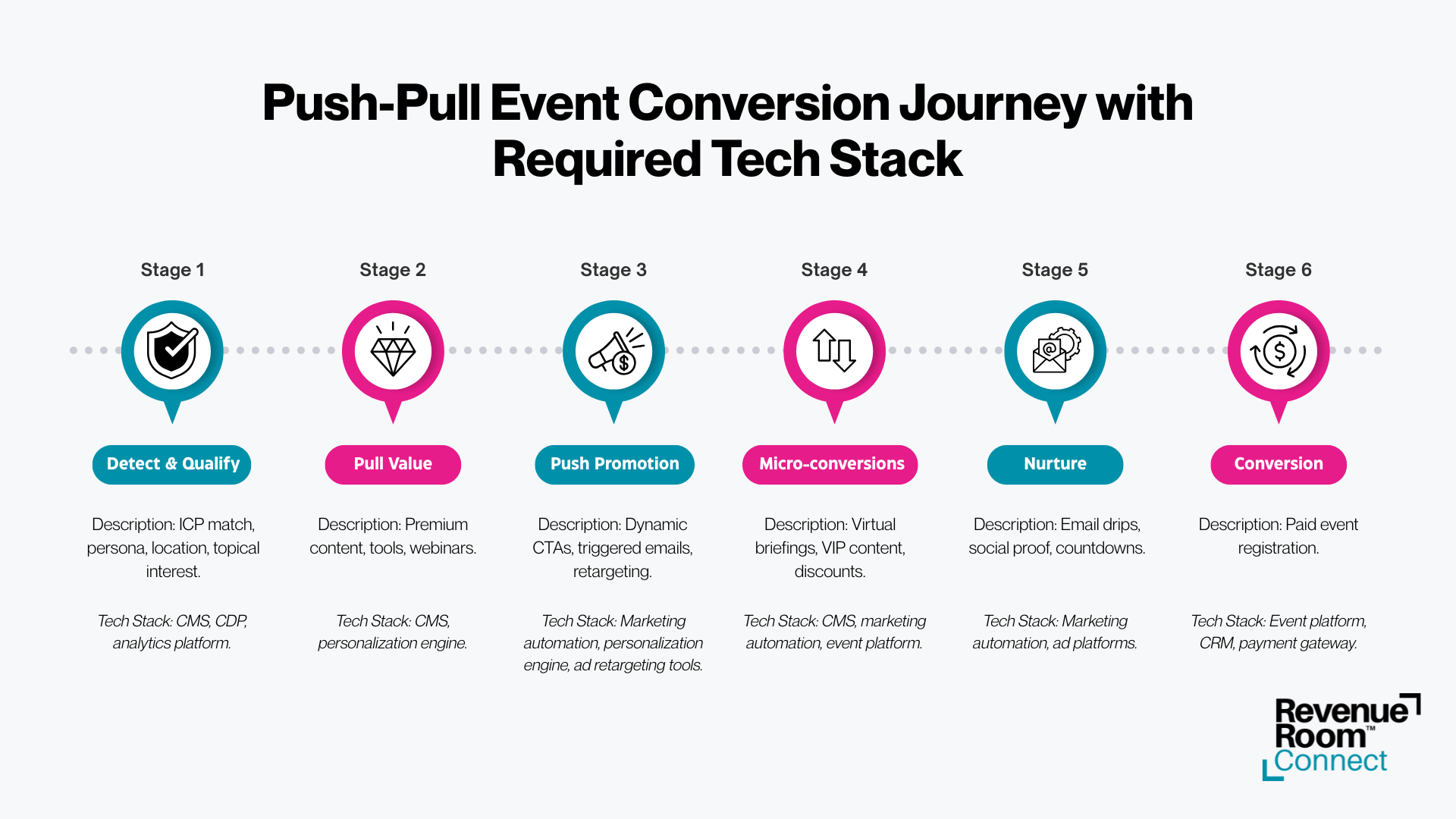 Push-Pull Event Conversion Journey with Required Tech Stack

Stage 1

Detect & Qualify

Description: ICP match, persona, location, topical interest.

Tech Stack: CMS, CDP, analytics platform.

Stage 2

Pull Value

Description: Premium content, tools, webinars.

Tech Stack: CMS, personalization engine.

Stage 3

Push Promotion

Description: Dynamic CTAs, triggered emails, retargeting.

Tech Stack: Marketing automation, personalization engine, ad retargeting tools.

Stage 4

Micro-conversions

Description: Virtual briefings, VIP content, discounts.

Tech Stack: CMS, marketing automation, event platform.

Stage 5

Nurture

Description: Email drips, social proof, countdowns.

Tech Stack: Marketing automation, ad platforms.

Stage 6

Conversion

Description: Paid event registration.

Tech Stack: Event platform, CRM, payment gateway.

Revenue Room™ Connect